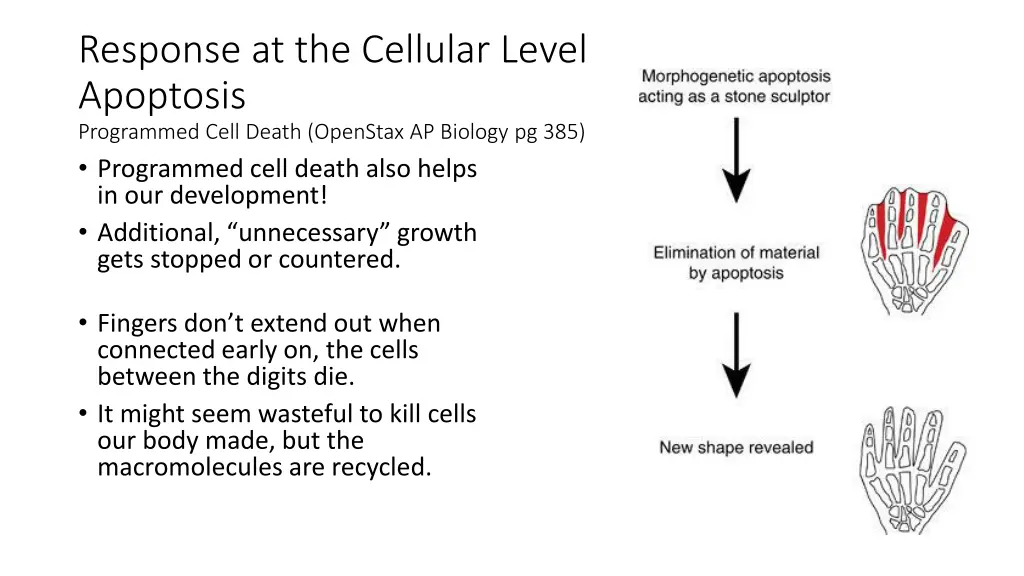 Response at the Cellular Level
Apoptosis
Programmed Cell Death (OpenStax AP Biology pg 385)

• Programmed cell death also helps in our development!
• Additional, “unnecessary” growth gets stopped or countered.

• Fingers don’t extend out when connected early on, the cells between the digits die.
• It might seem wasteful to kill cells our body made, but the macromolecules are recycled.

Morphogenetic apoptosis acting as a stone sculptor

Elimination of material by apoptosis

New shape revealed